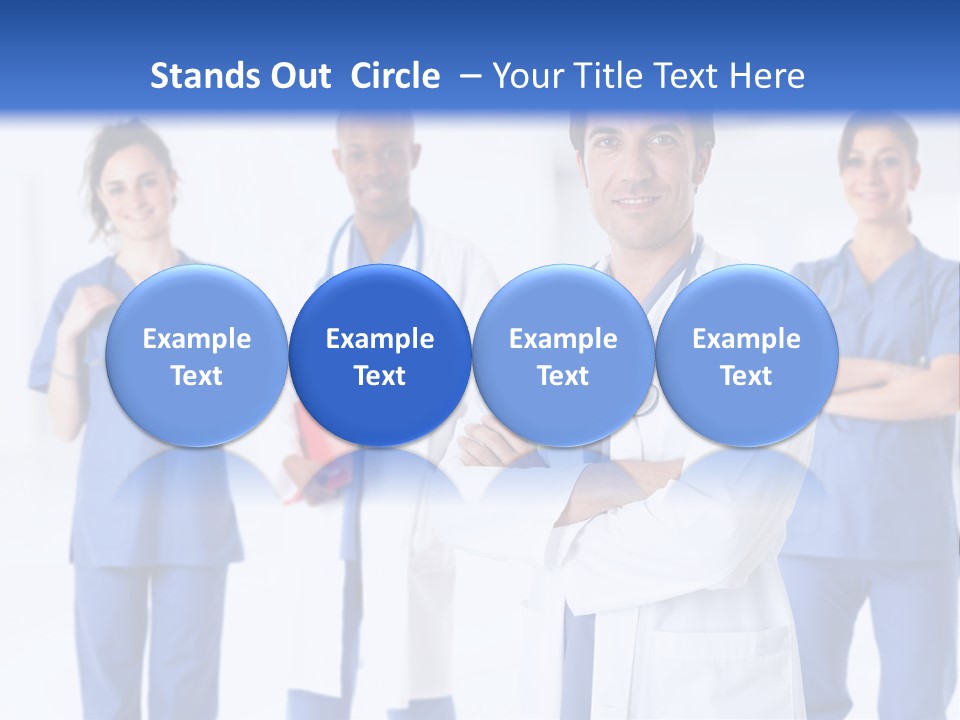 Stands Out Circle – Your Title Text Here

Example Text

Example Text

Example Text

Example Text